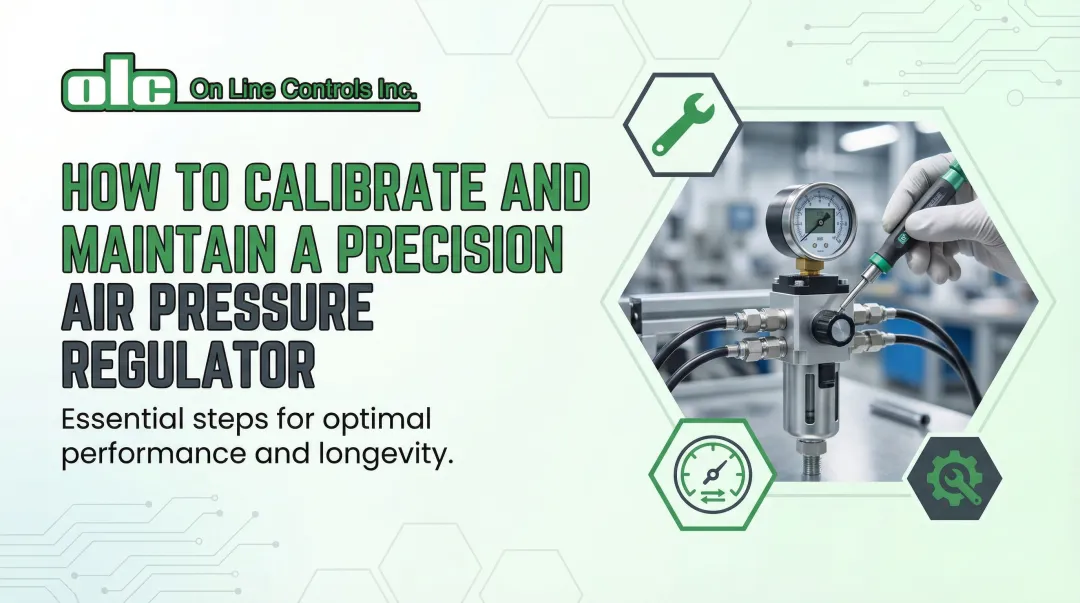 olc On Line Controls Inc.

HOW TO CALIBRATE AND MAINTAIN A PRECISION AIR PRESSURE REGULATOR

Essential steps for optimal performance and longevity.